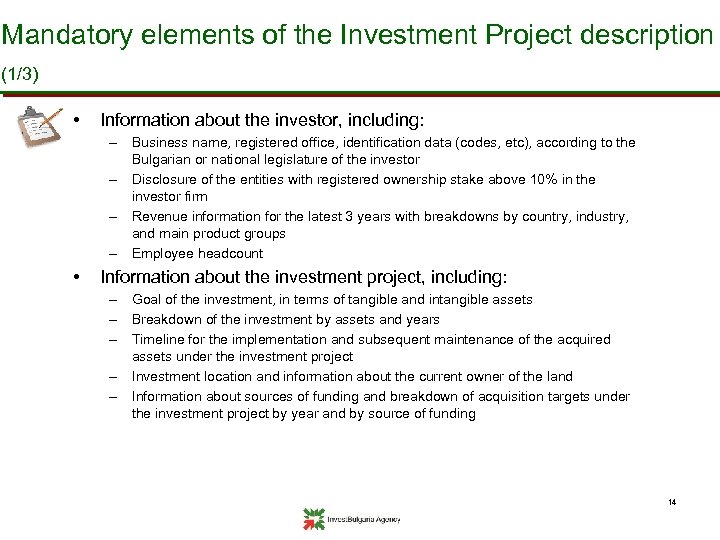 Mandatory elements of the Investment Project description (1/3)

• Information about the investor, including:
– Business name, registered office, identification data (codes, etc), according to the Bulgarian or national legislature of the investor
– Disclosure of the entities with registered ownership stake above 10% in the investor firm
– Revenue information for the latest 3 years with breakdowns by country, industry, and main product groups
– Employee headcount

• Information about the investment project, including:
– Goal of the investment, in terms of tangible and intangible assets
– Breakdown of the investment by assets and years
– Timeline for the implementation and subsequent maintenance of the acquired assets under the investment project
– Investment location and information about the current owner of the land
– Information about sources of funding and breakdown of acquisition targets under the investment project by year and by source of funding

14

InvestBulgaria Agency